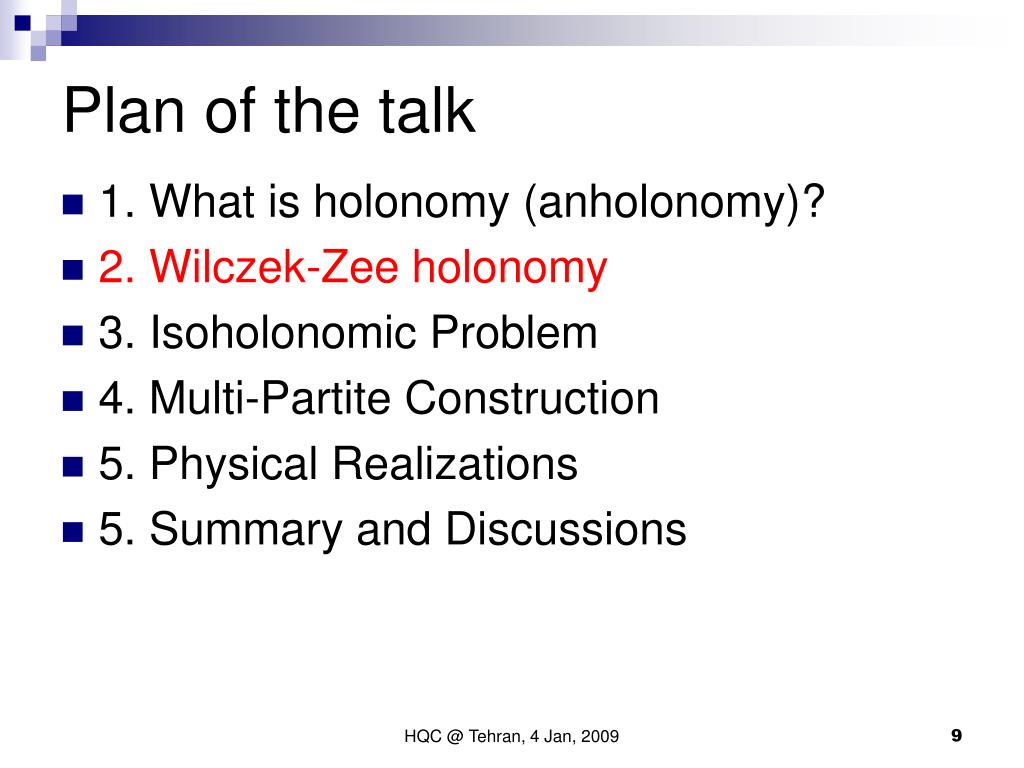 Plan of the talk

1. What is holonomy (anholonomy)?
2. Wilczek-Zee holonomy
3. Isoholonomic Problem
4. Multi-Partite Construction
5. Physical Realizations
5. Summary and Discussions

HQC @ Tehran, 4 Jan, 2009

9